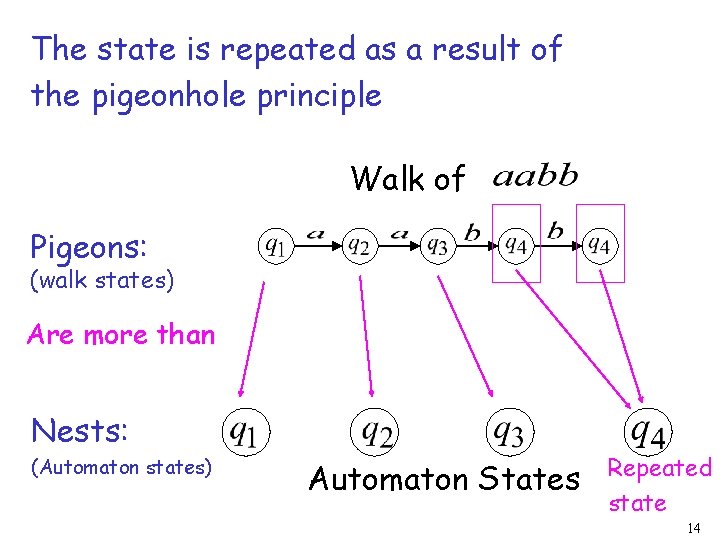 The state is repeated as a result of the pigeonhole principle

Walk of $aabb$

Pigeons:
(walk states)

$q_1$ $a$ $q_2$ $a$ $q_3$ $b$ $q_4$ $b$ $q_4$

Are more than

Nests:
(Automaton states)

$q_1$ $q_2$ $q_3$ $q_4$

Automaton States

Repeated state

14